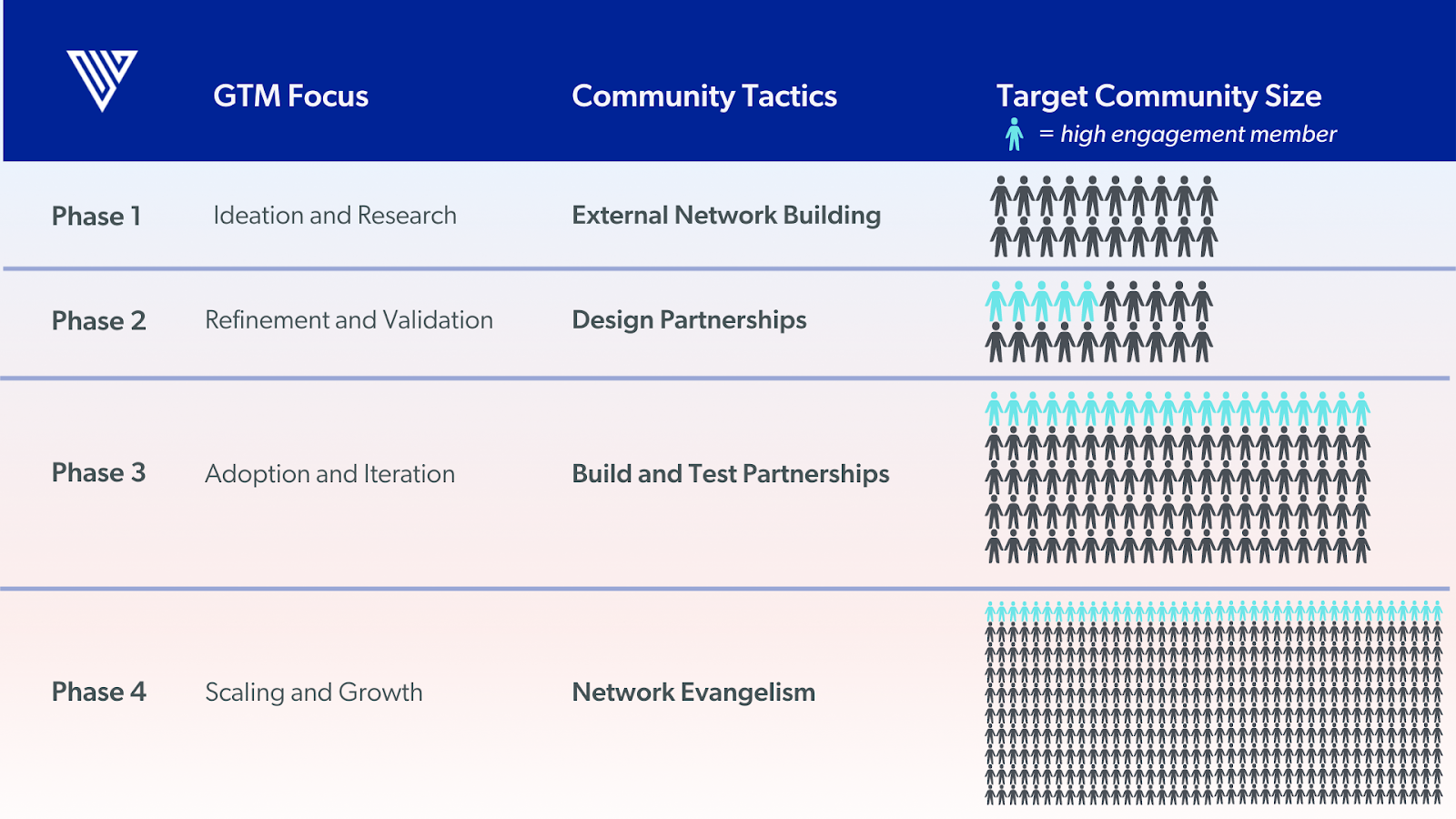 | | GTM Focus | Community Tactics | Target Community Size = high engagement member |
|---|---|---|---|
| Phase 1 | Ideation and Research | External Network Building | |
| Phase 2 | Refinement and Validation | Design Partnerships | |
| Phase 3 | Adoption and Iteration | Build and Test Partnerships | |
| Phase 4 | Scaling and Growth | Network Evangelism | |